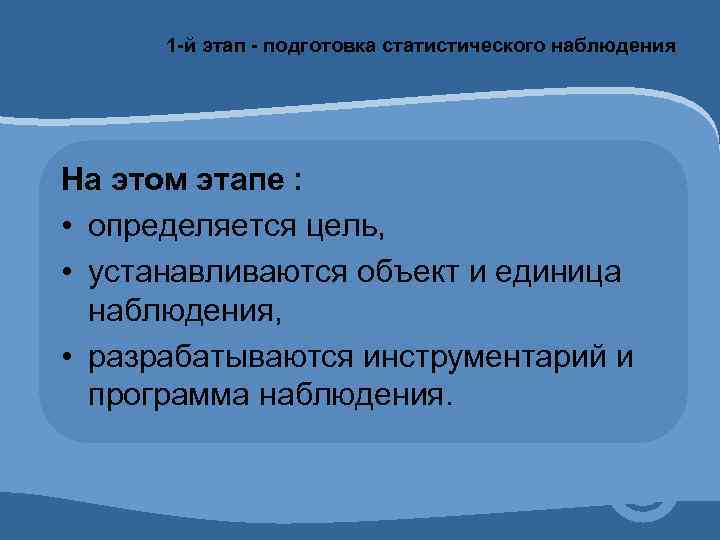 1-й этап - подготовка статистического наблюдения

На этом этапе :
• определяется цель,
• устанавливаются объект и единица наблюдения,
• разрабатываются инструментарий и программа наблюдения.